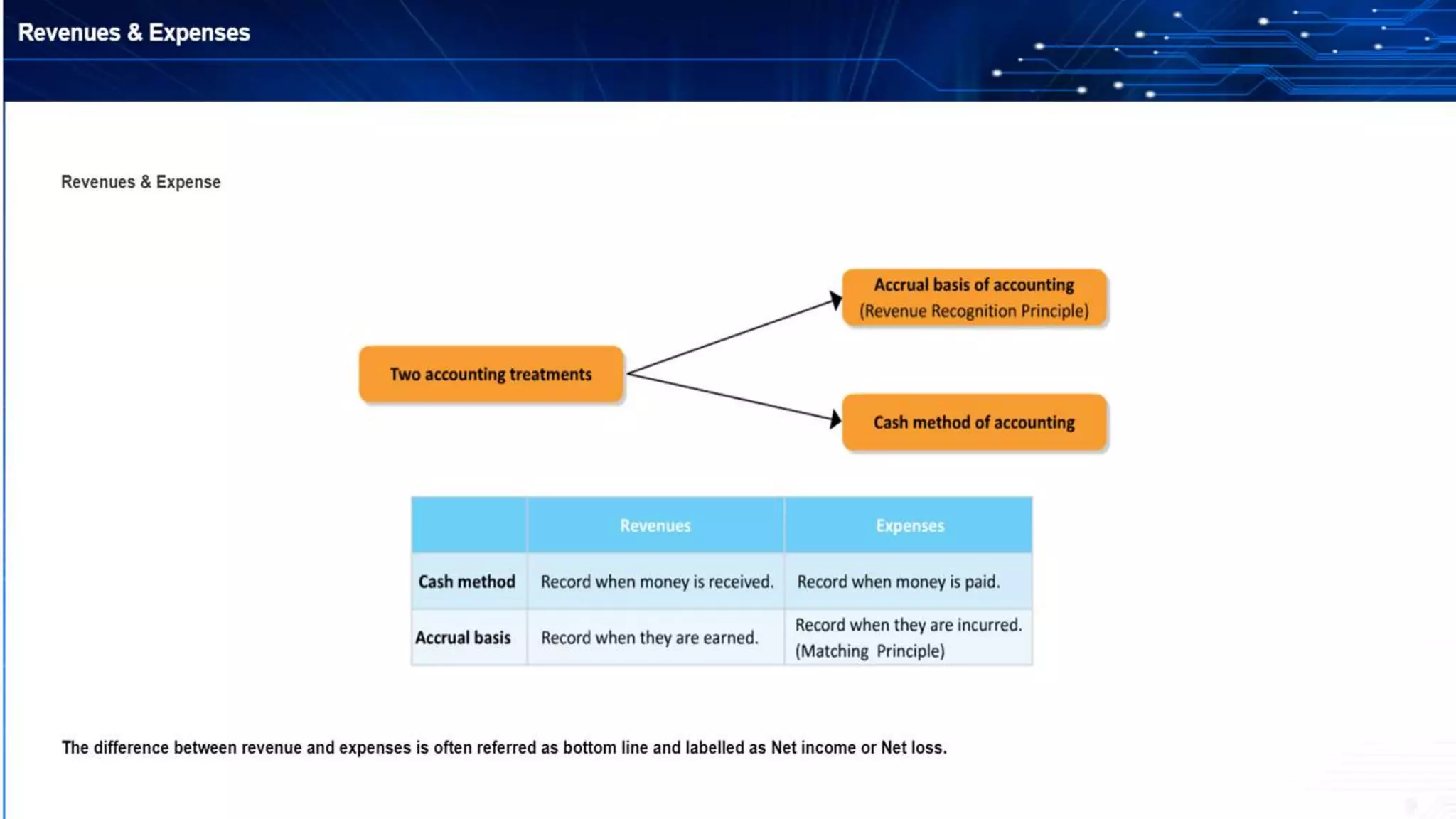 Revenues & Expenses

Revenues & Expense

Two accounting treatments

Accrual basis of accounting
(Revenue Recognition Principle)

Cash method of accounting

| | Revenues | Expenses |
|---|---|---|
| Cash method | Record when money is received. | Record when money is paid. |
| Accrual basis | Record when they are earned. | Record when they are incurred. (Matching Principle) |

The difference between revenue and expenses is often referred as bottom line and labelled as Net income or Net loss.